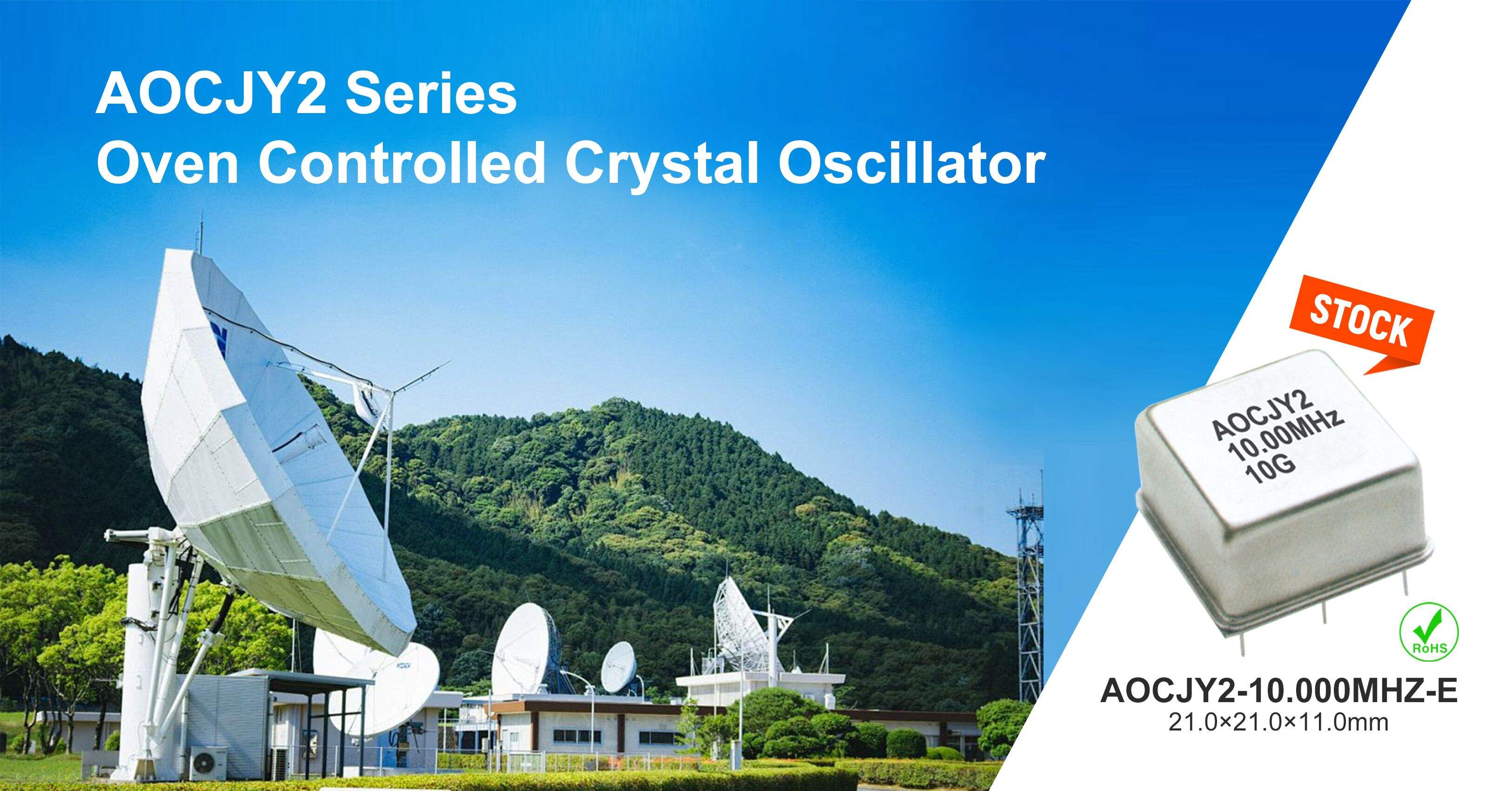 AOCJY2 Series
Oven Controlled Crystal Oscillator

STOCK

AOCJY2
10.00MHz
10G

RoHS

AOCJY2-10.000MHZ-E
21.0×21.0×11.0mm